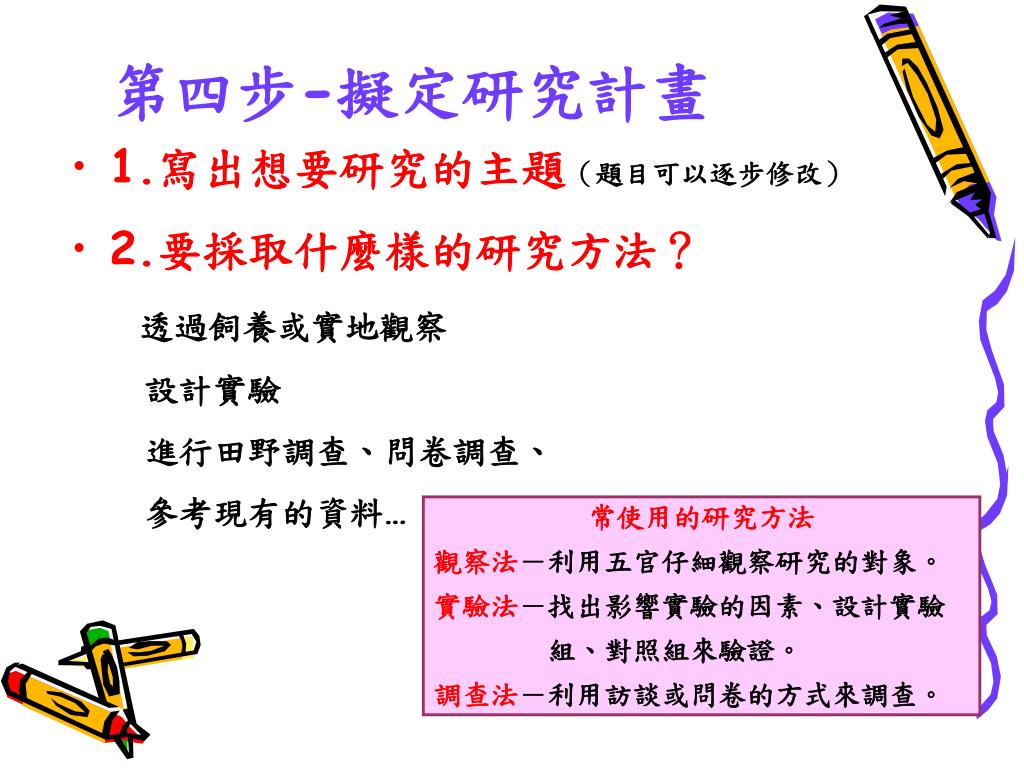 第四步-擬定研究計畫

• 1.寫出想要研究的主題（題目可以逐步修改）

• 2.要採取什麼樣的研究方法？

透過飼養或實地觀察

設計實驗

進行田野調查、問卷調查、

參考現有的資料…

常使用的研究方法

觀察法－利用五官仔細觀察研究的對象。

實驗法－找出影響實驗的因素、設計實驗組、對照組來驗證。

調查法－利用訪談或問卷的方式來調查。